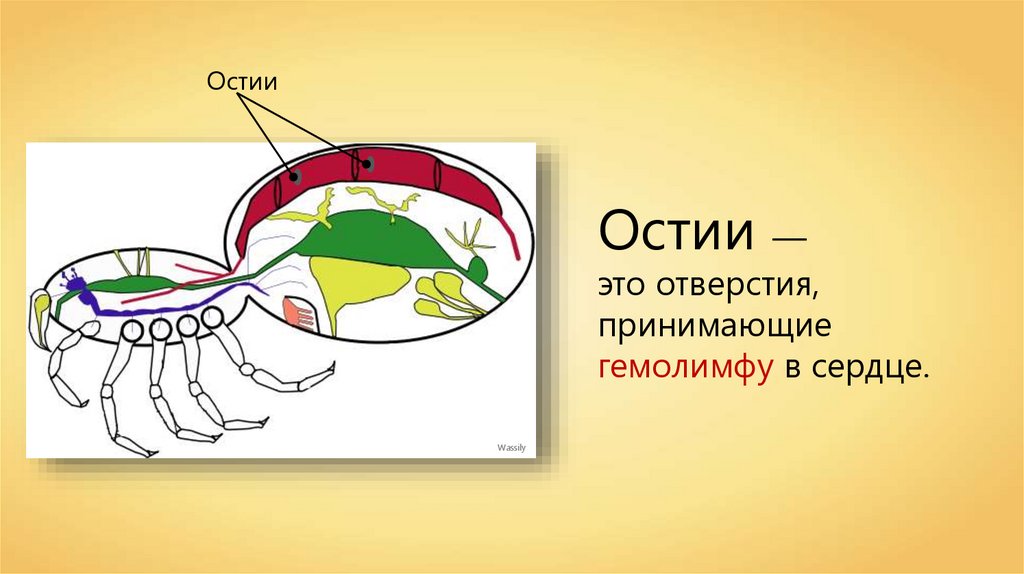 Остии

Wassily

Остии —

это отверстия, принимающие гемолимфу в сердце.